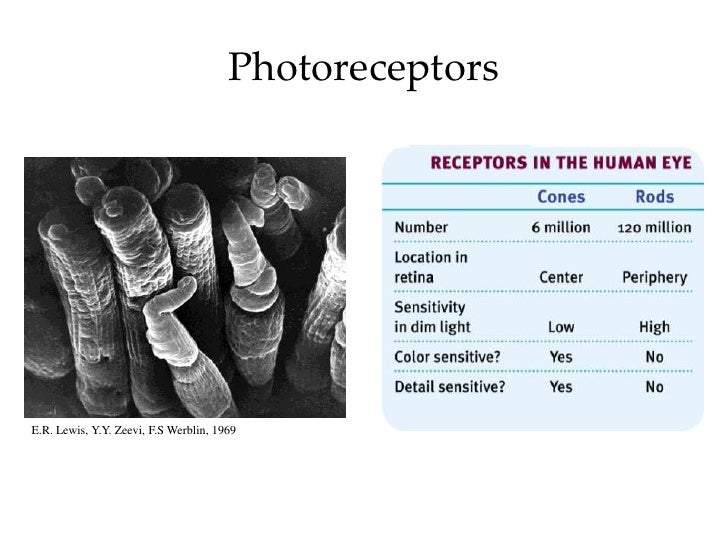 Photoreceptors

E.R. Lewis, Y.Y. Zeevi, F.S Werblin, 1969

RECEPTORS IN THE HUMAN EYE

| | Cones | Rods |
|---|---|---|
| Number | 6 million | 120 million |
| Location in retina | Center | Periphery |
| Sensitivity in dim light | Low | High |
| Color sensitive? | Yes | No |
| Detail sensitive? | Yes | No |